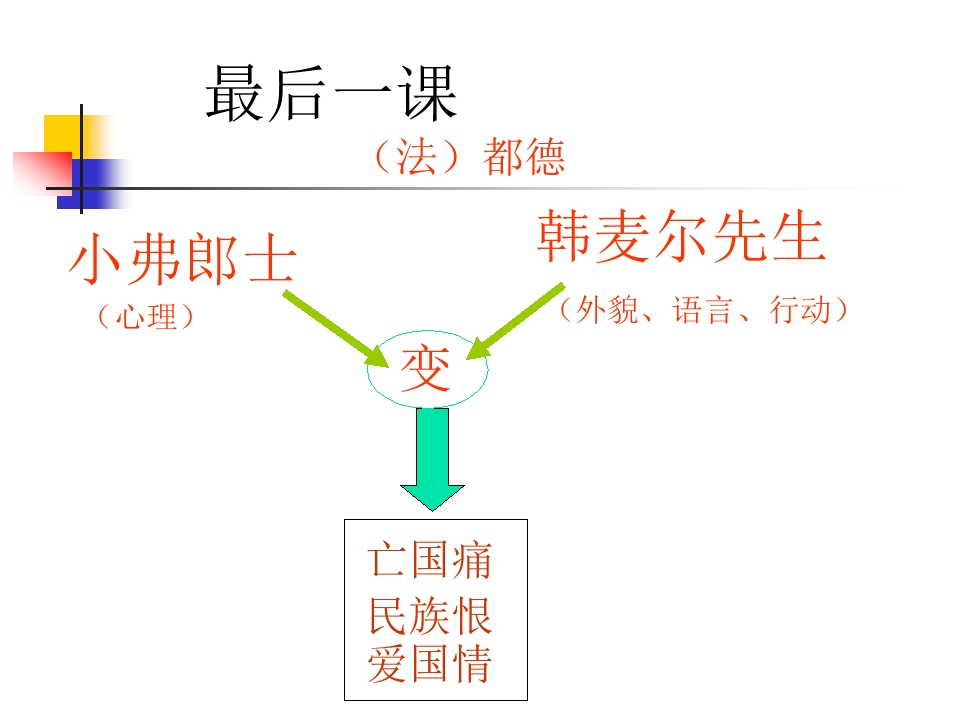 最后一课

（法）都德

小弗郎士
（心理）

韩麦尔先生
（外貌、语言、行动）

变

亡国痛
民族恨
爱国情